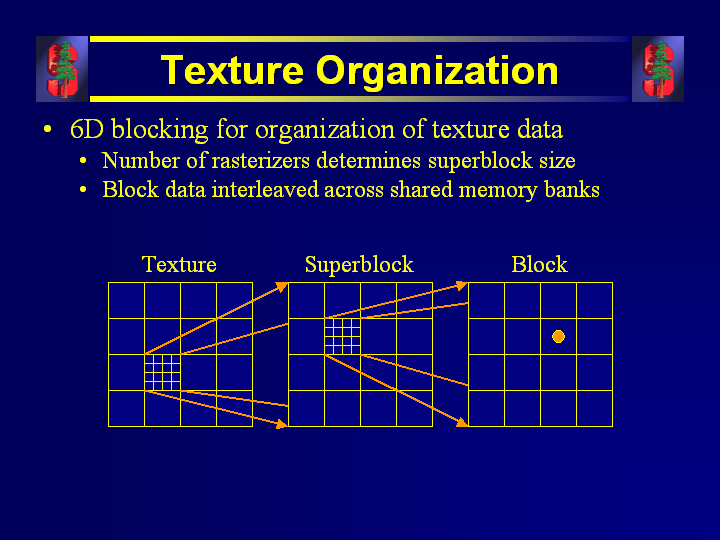 Texture Organization

• 6D blocking for organization of texture data
  • Number of rasterizers determines superblock size
  • Block data interleaved across shared memory banks

Texture

Superblock

Block